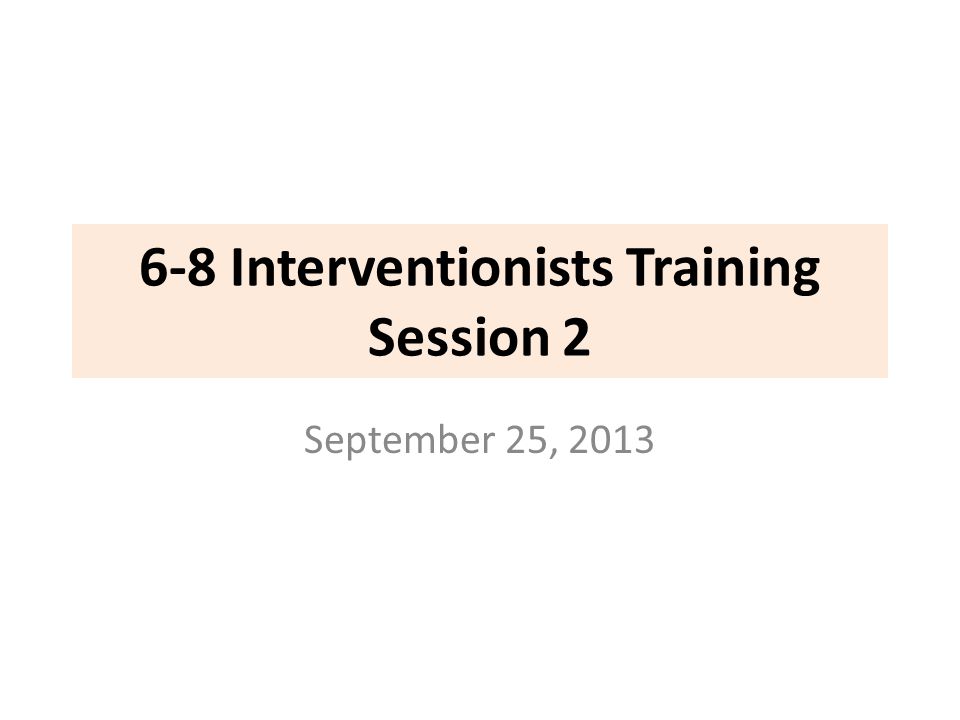 6-8 Interventionists Training Session 2

September 25, 2013